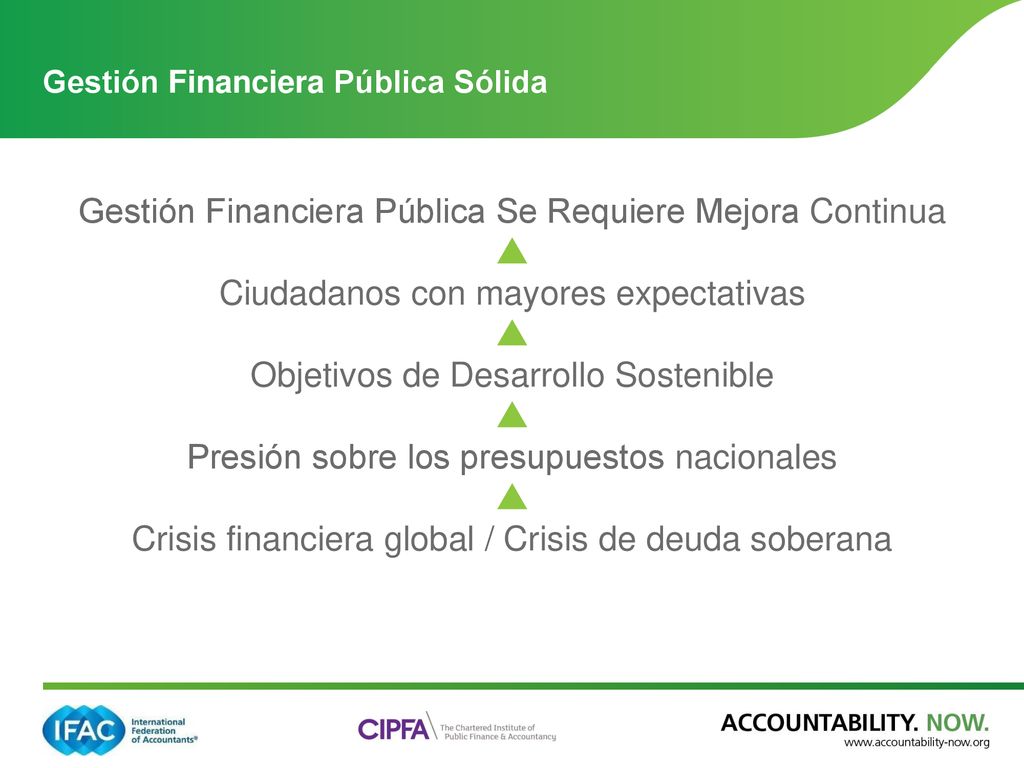 Gestión Financiera Pública Sólida

Gestión Financiera Pública Se Requiere Mejora Continua

Ciudadanos con mayores expectativas

Objetivos de Desarrollo Sostenible

Presión sobre los presupuestos nacionales

Crisis financiera global / Crisis de deuda soberana

IFAC International Federation of Accountants®

CIPFA The Chartered Institute of Public Finance & Accountancy

ACCOUNTABILITY. NOW.
www.accountability-now.org